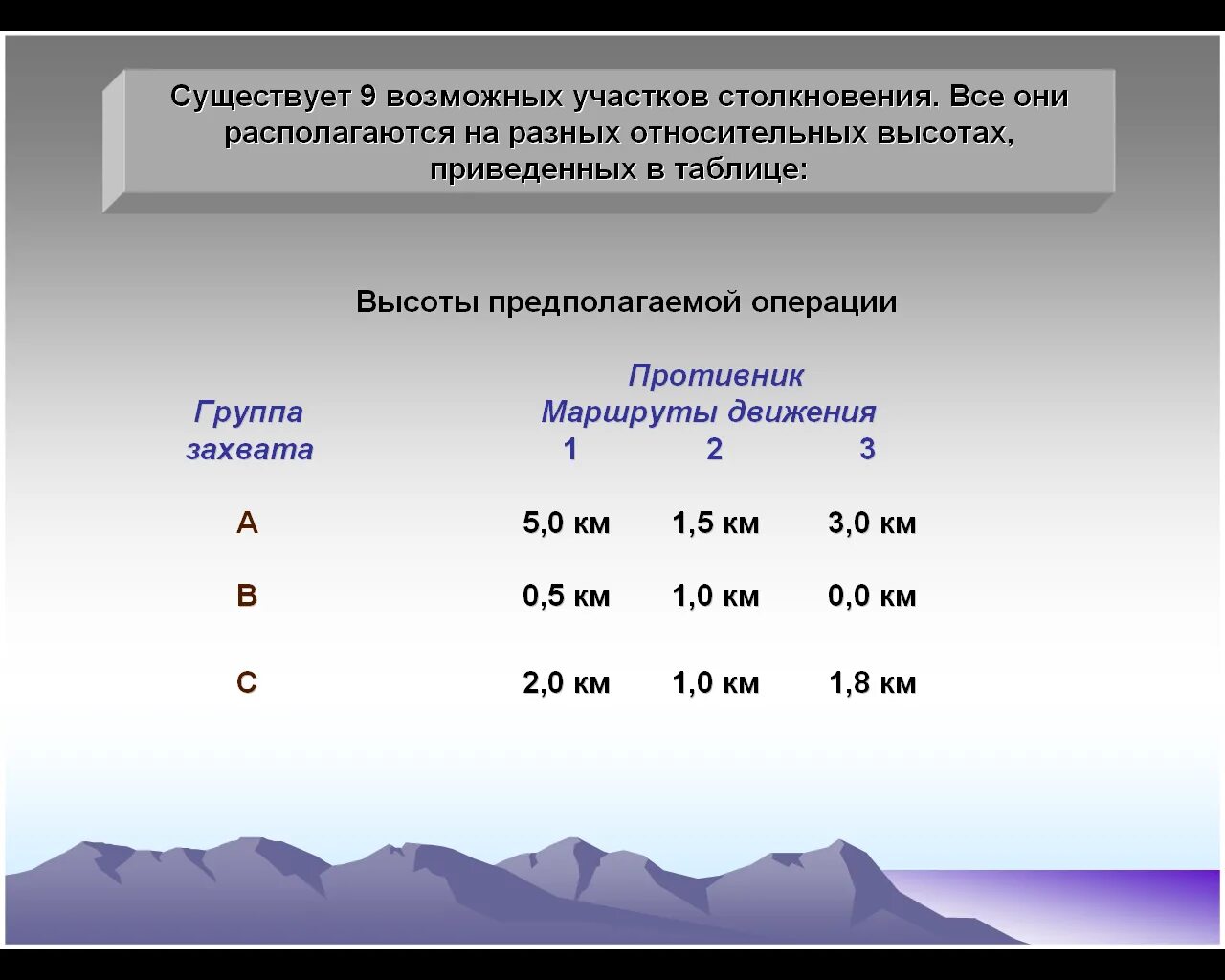 Существует 9 возможных участков столкновения. Все они располагаются на разных относительных высотах, приведенных в таблице:

Высоты предполагаемой операции

Противник
Маршруты движения

| Группа захвата | 1 | 2 | 3 |
|---|---|---|---|
| A | 5,0 км | 1,5 км | 3,0 км |
| B | 0,5 км | 1,0 км | 0,0 км |
| C | 2,0 км | 1,0 км | 1,8 км |